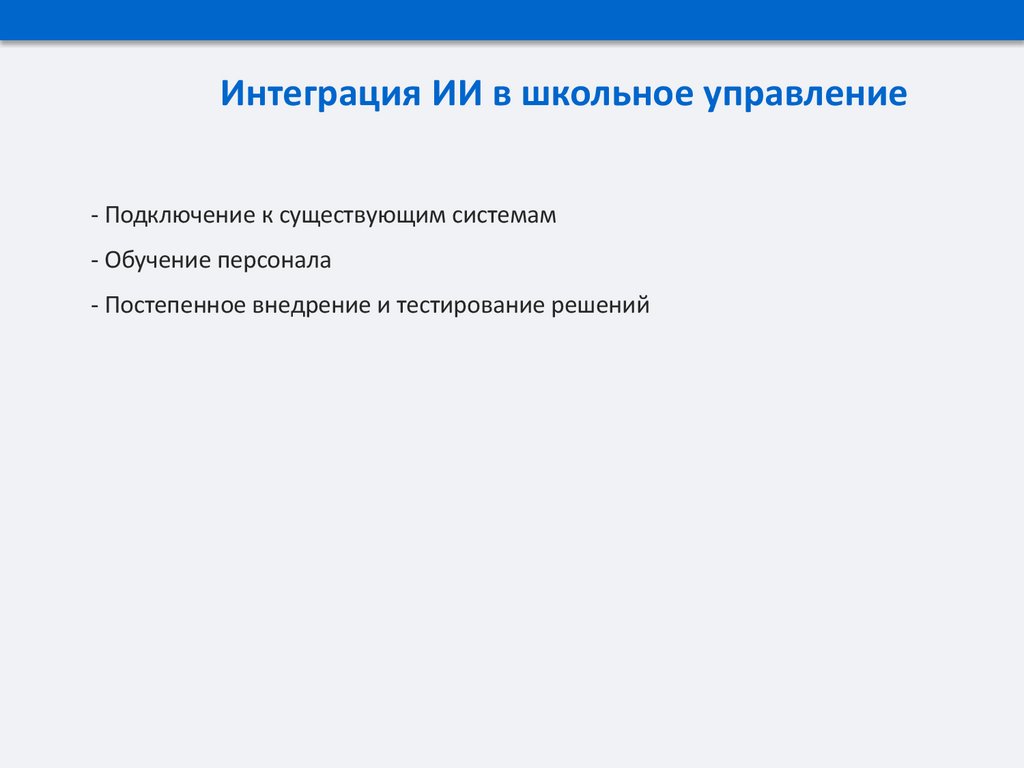 Интеграция ИИ в школьное управление

- Подключение к существующим системам

- Обучение персонала

- Постепенное внедрение и тестирование решений